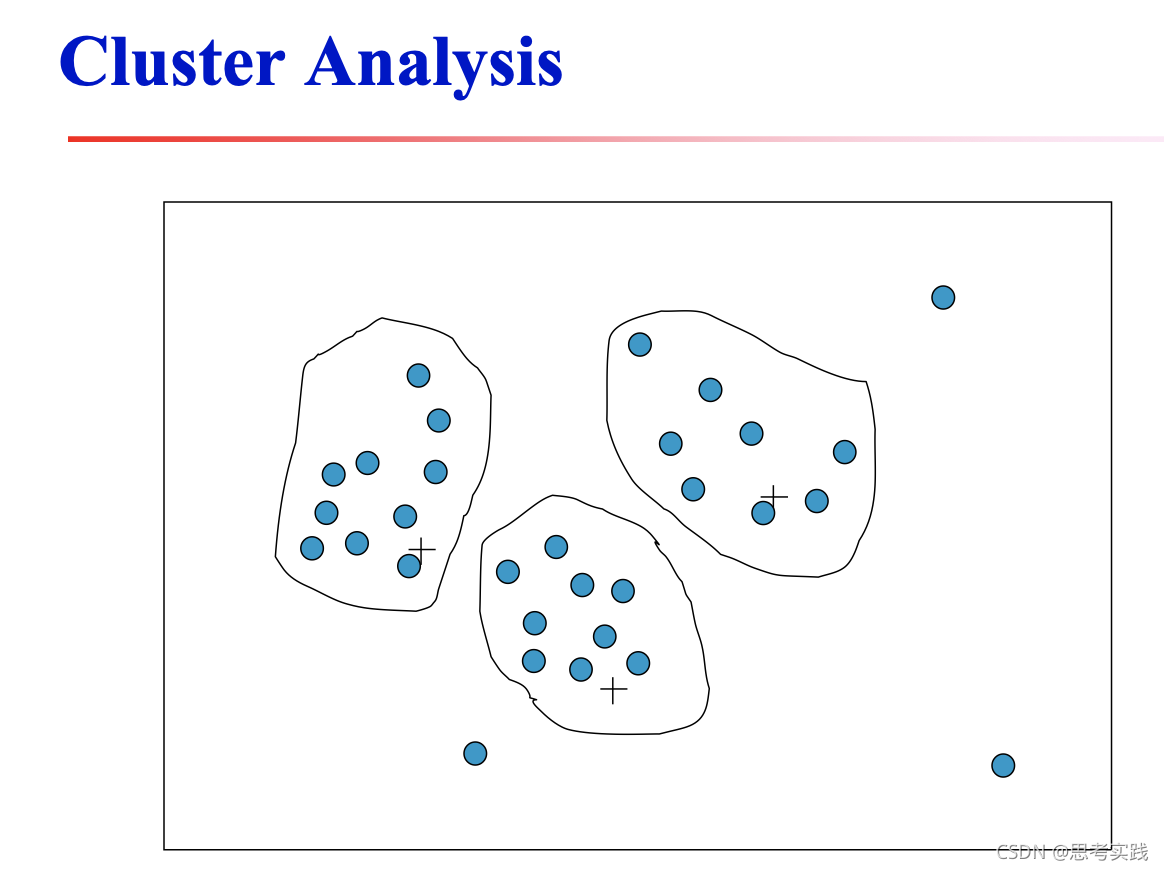 Cluster Analysis

CSDN @思考实践